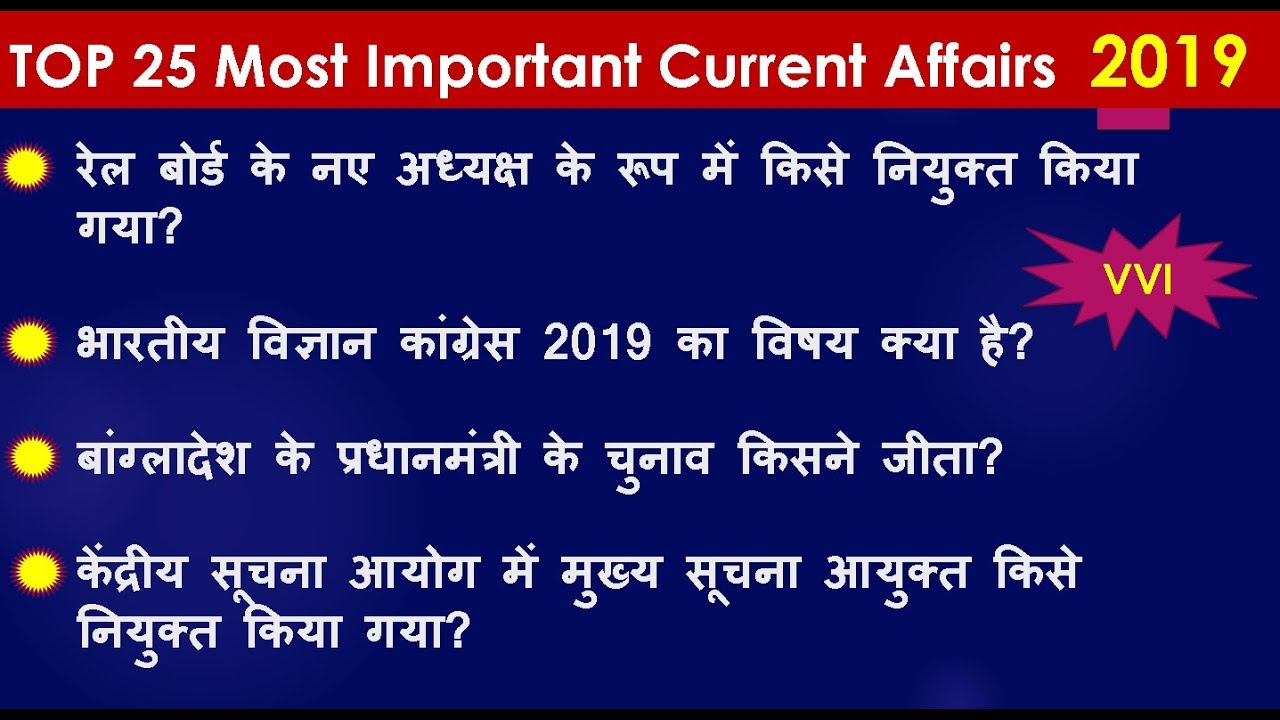 TOP 25 Most Important Current Affairs 2019

रेल बोर्ड के नए अध्यक्ष के रूप में किसे नियुक्त किया गया?

VVI

भारतीय विज्ञान कांग्रेस 2019 का विषय क्या है?

बांग्लादेश के प्रधानमंत्री के चुनाव किसने जीता?

केंद्रीय सूचना आयोग में मुख्य सूचना आयुक्त किसे नियुक्त किया गया?